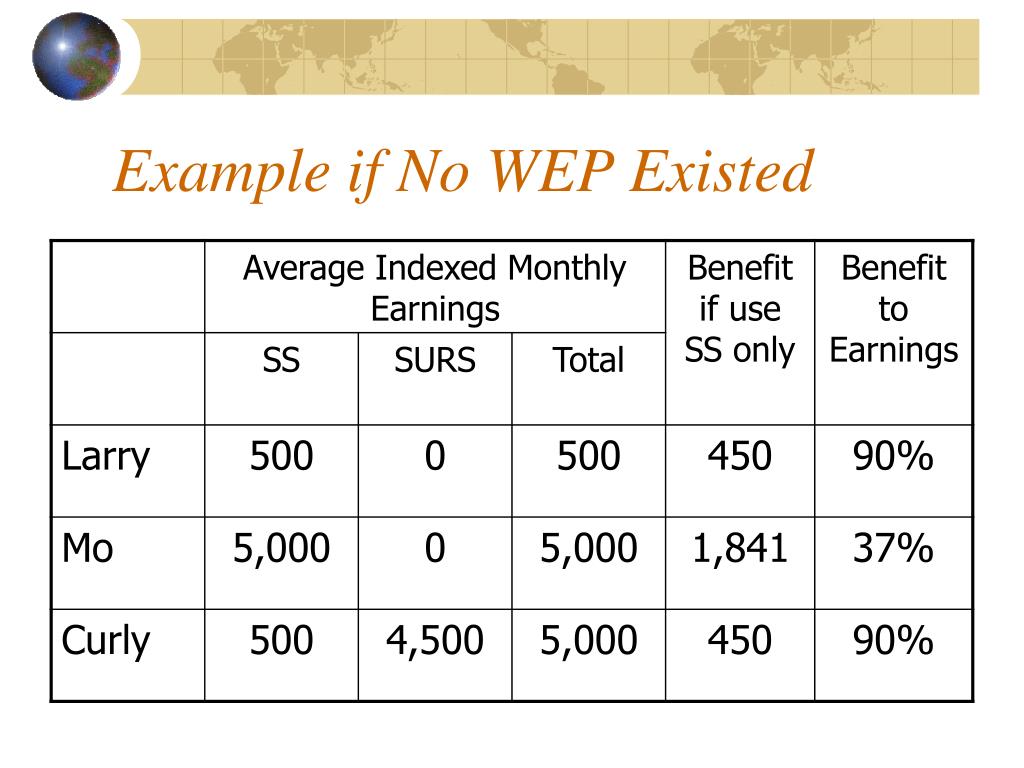 Example if No WEP Existed

| | Average Indexed Monthly Earnings | | | Benefit if use SS only | Benefit to Earnings |
|---|---|---|---|---|---|
| | SS | SURS | Total | | |
| Larry | 500 | 0 | 500 | 450 | 90% |
| Mo | 5,000 | 0 | 5,000 | 1,841 | 37% |
| Curly | 500 | 4,500 | 5,000 | 450 | 90% |